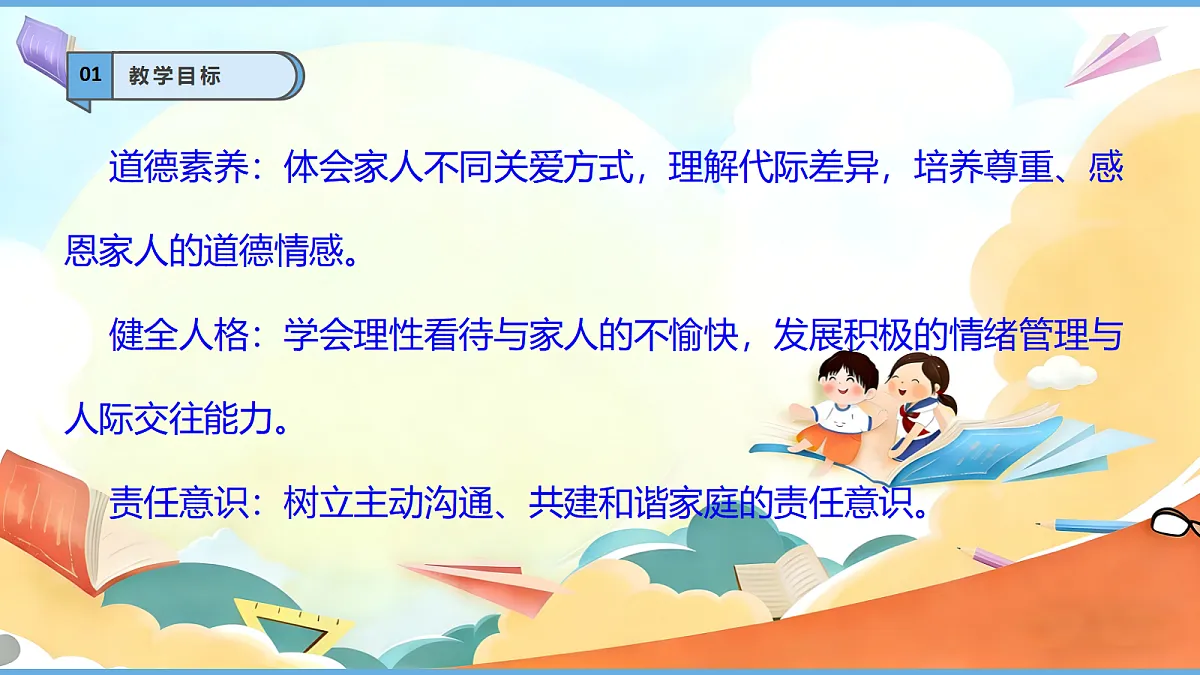 01 教学目标

道德素养：体会家人不同关爱方式，理解代际差异，培养尊重、感恩家人的道德情感。

健全人格：学会理性看待与家人的不愉快，发展积极的情绪管理与人际交往能力。

责任意识：树立主动沟通、共建和谐家庭的责任意识。